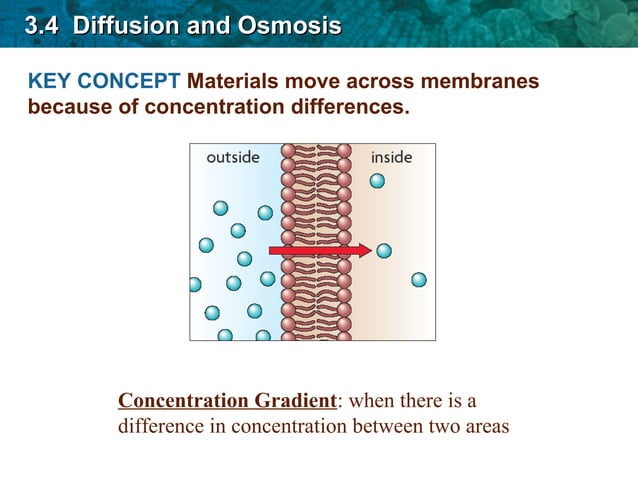 3.4 Diffusion and Osmosis

KEY CONCEPT Materials move across membranes because of concentration differences.

outside

inside

Concentration Gradient: when there is a difference in concentration between two areas